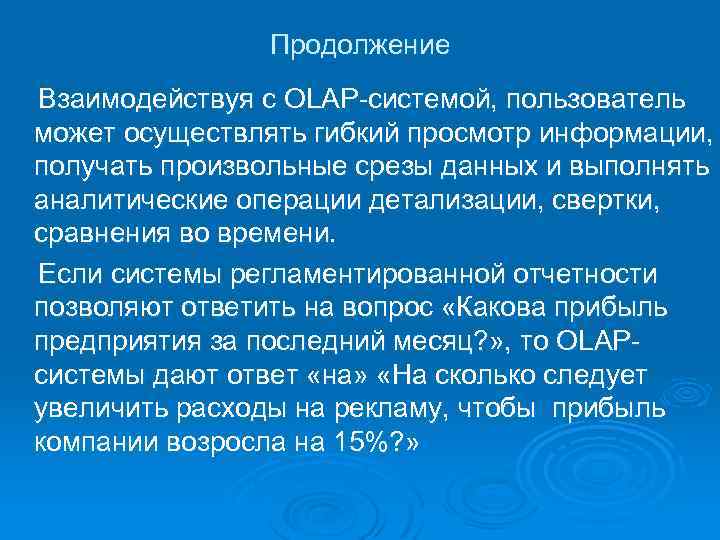 Продолжение

Взаимодействуя с OLAP-системой, пользователь может осуществлять гибкий просмотр информации, получать произвольные срезы данных и выполнять аналитические операции детализации, свертки, сравнения во времени.

Если системы регламентированной отчетности позволяют ответить на вопрос «Какова прибыль предприятия за последний месяц?», то OLAP-системы дают ответ «на» «На сколько следует увеличить расходы на рекламу, чтобы прибыль компании возросла на 15%?»